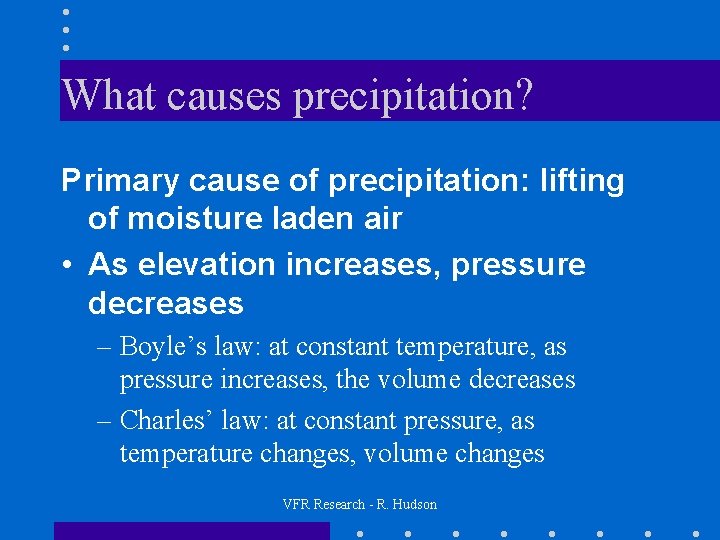 What causes precipitation?

Primary cause of precipitation: lifting of moisture laden air

• As elevation increases, pressure decreases

– Boyle’s law: at constant temperature, as pressure increases, the volume decreases

– Charles’ law: at constant pressure, as temperature changes, volume changes

VFR Research - R. Hudson